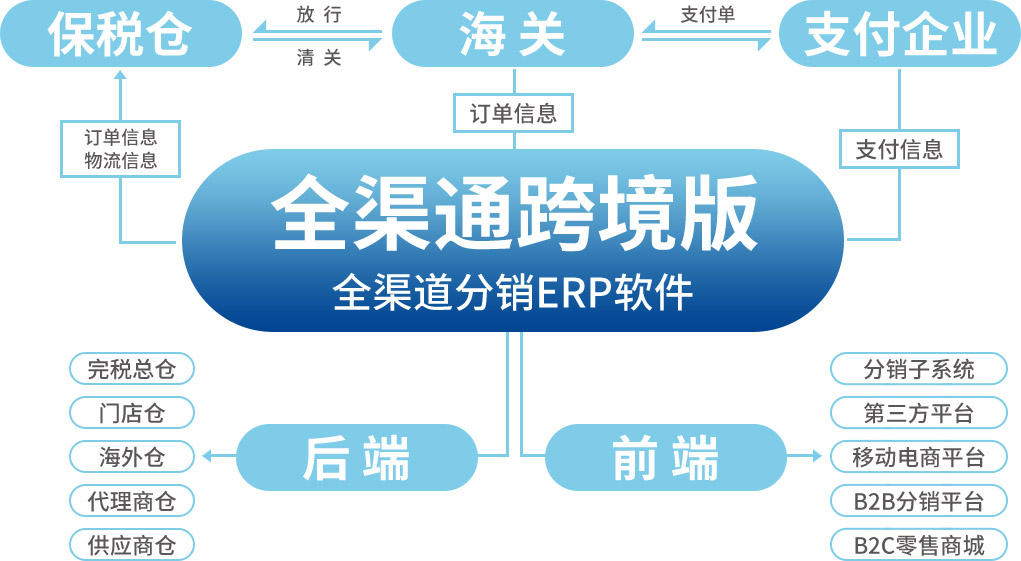 保税仓

放行

清关

海关

支付单

支付企业

订单信息
物流信息

订单信息

支付信息

全渠通跨境版

全渠道分销ERP软件

完税总仓

门店仓

海外仓

代理商仓

供应商仓

后端

前端

分销子系统

第三方平台

移动电商平台

B2B分销平台

B2C零售商城